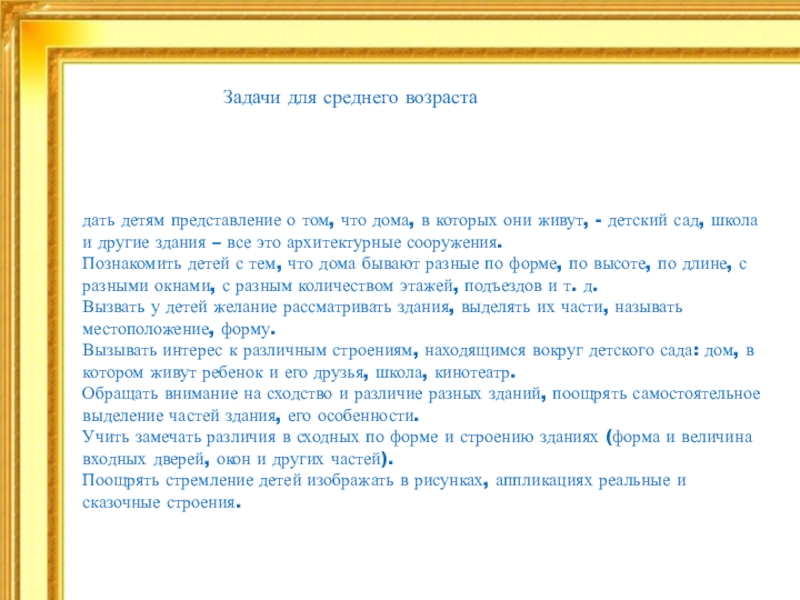 Задачи для среднего возраста

дать детям представление о том, что дома, в которых они живут, - детский сад, школа и другие здания – все это архитектурные сооружения.
Познакомить детей с тем, что дома бывают разные по форме, по высоте, по длине, с разными окнами, с разным количеством этажей, подъездов и т. д.
Вызвать у детей желание рассматривать здания, выделять их части, называть местоположение, форму.
Вызывать интерес к различным строениям, находящимся вокруг детского сада: дом, в котором живут ребенок и его друзья, школа, кинотеатр.
Обращать внимание на сходство и различие разных зданий, поощрять самостоятельное выделение частей здания, его особенности.
Учить замечать различия в сходных по форме и строению зданиях (форма и величина входных дверей, окон и других частей).
Поощрять стремление детей изображать в рисунках, аппликациях реальные и сказочные строения.